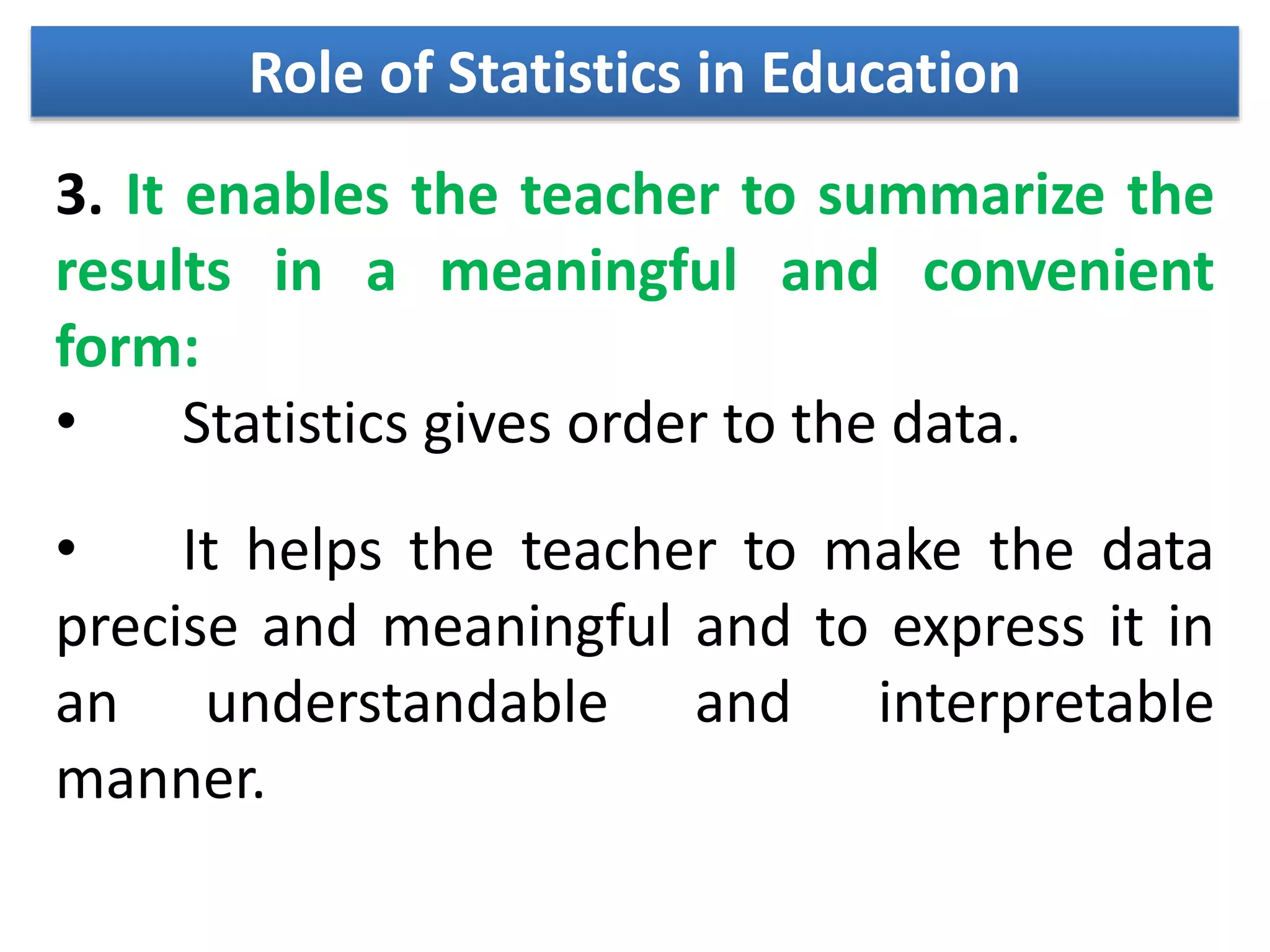 Role of Statistics in Education

3. It enables the teacher to summarize the results in a meaningful and convenient form:

• Statistics gives order to the data.

• It helps the teacher to make the data precise and meaningful and to express it in an understandable and interpretable manner.